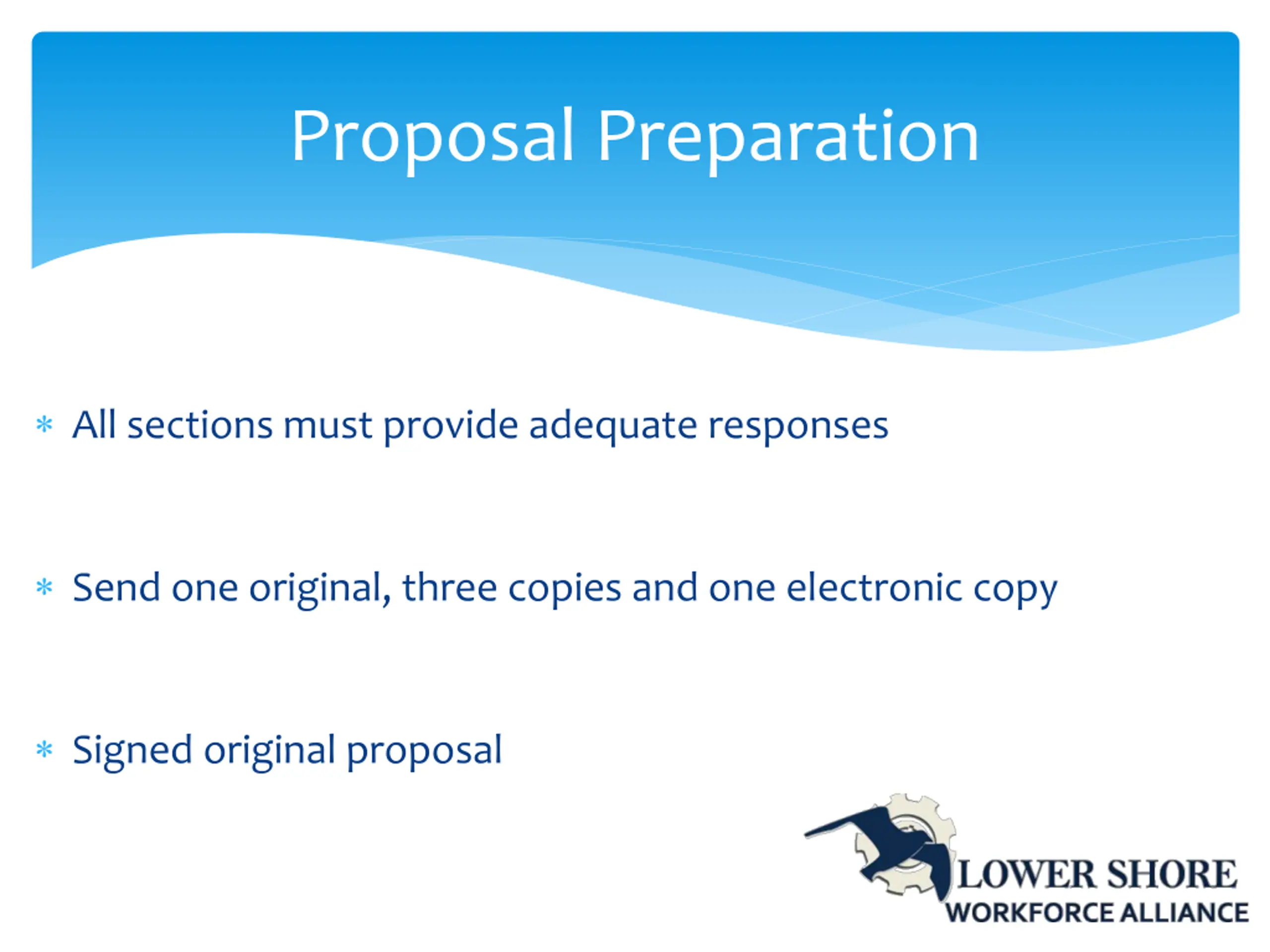 Proposal Preparation

* All sections must provide adequate responses

* Send one original, three copies and one electronic copy

* Signed original proposal

LOWER SHORE
WORKFORCE ALLIANCE